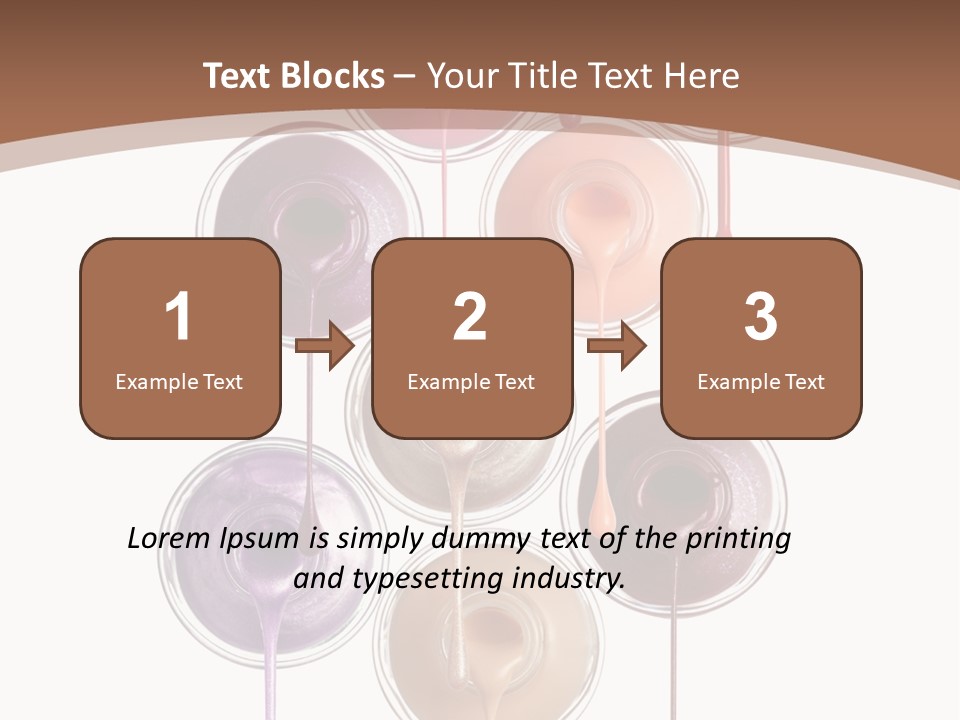 Text Blocks – Your Title Text Here

1
Example Text

2
Example Text

3
Example Text

Lorem Ipsum is simply dummy text of the printing and typesetting industry.